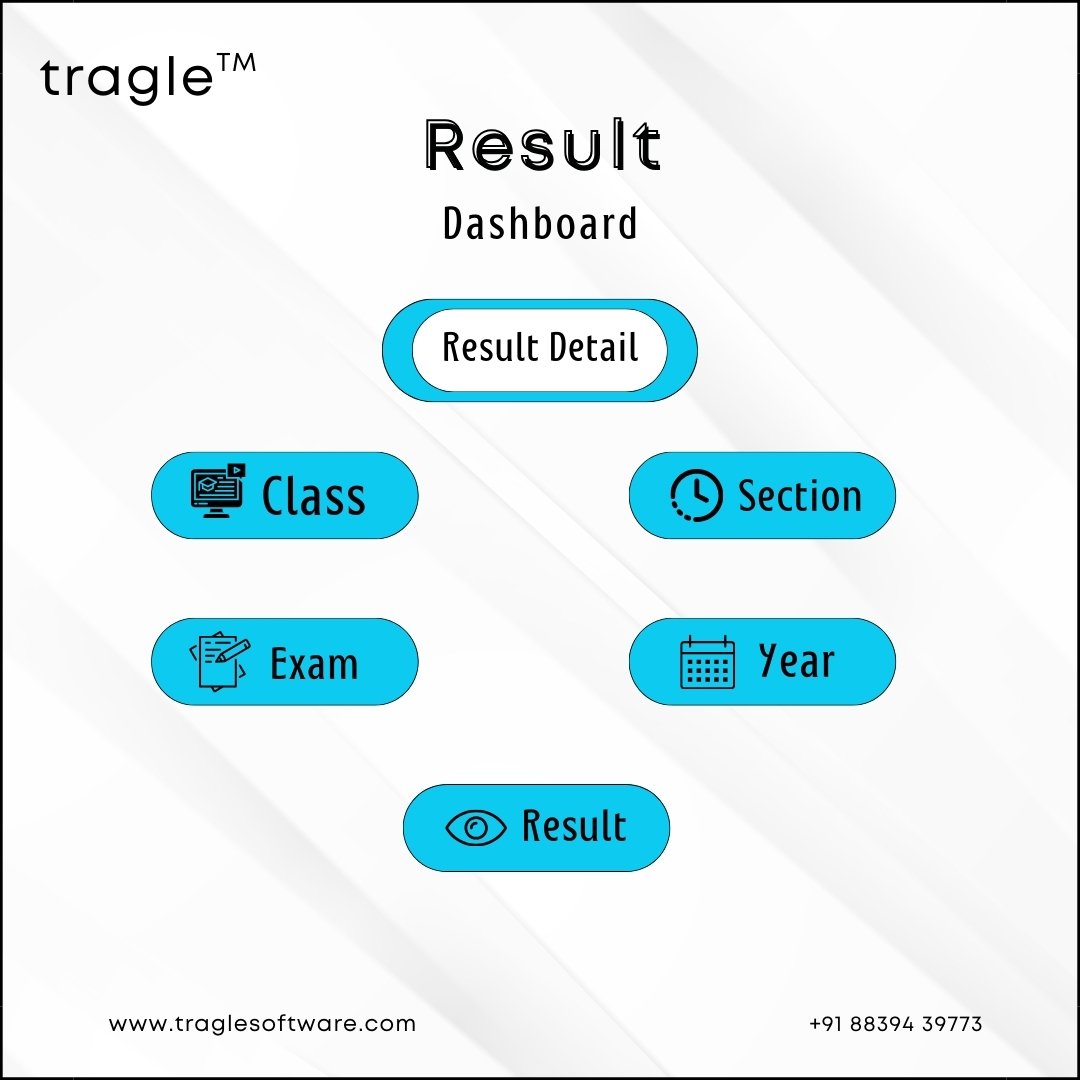 tragle™

Result

Dashboard

Result Detail

Class

Section

Exam

Year

Result

www.traglesoftware.com

+91 88394 39773